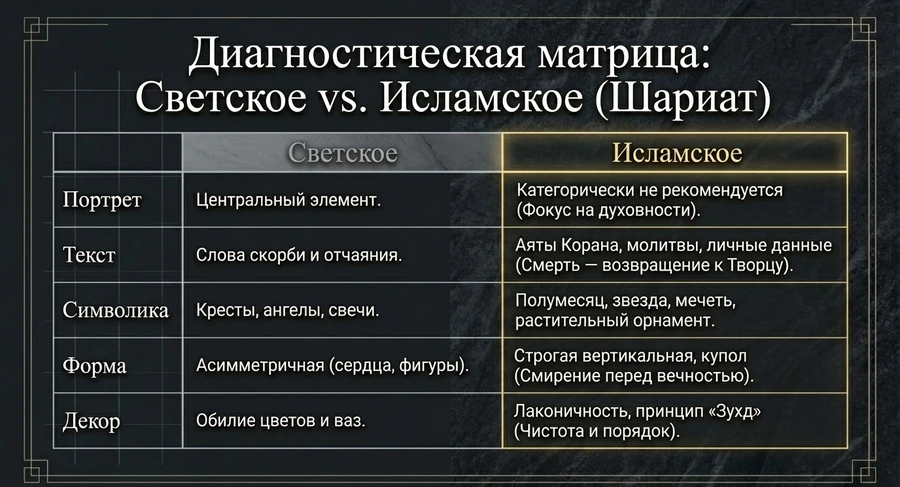 Диагностическая матрица:
Светское vs. Исламское (Шариат)

| | Светское | Исламское |
|---|---|---|
| Портрет | Центральный элемент. | Категорически не рекомендуется (Фокус на духовности). |
| Текст | Слова скорби и отчаяния. | Аяты Корана, молитвы, личные данные (Смерть — возвращение к Творцу). |
| Символика | Кресты, ангелы, свечи. | Полумесяц, звезда, мечеть, растительный орнамент. |
| Форма | Асимметричная (сердца, фигуры). | Строгая вертикальная, купол (Смирение перед вечностью). |
| Декор | Обилие цветов и ваз. | Лаконичность, принцип «Зухд» (Чистота и порядок). |